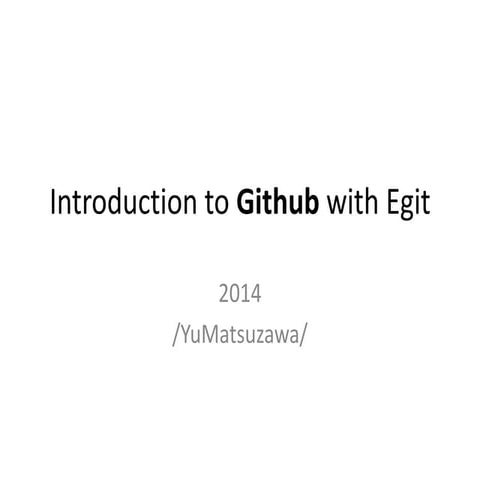 Introduction to Github with Egit

2014
/YuMatsuzawa/